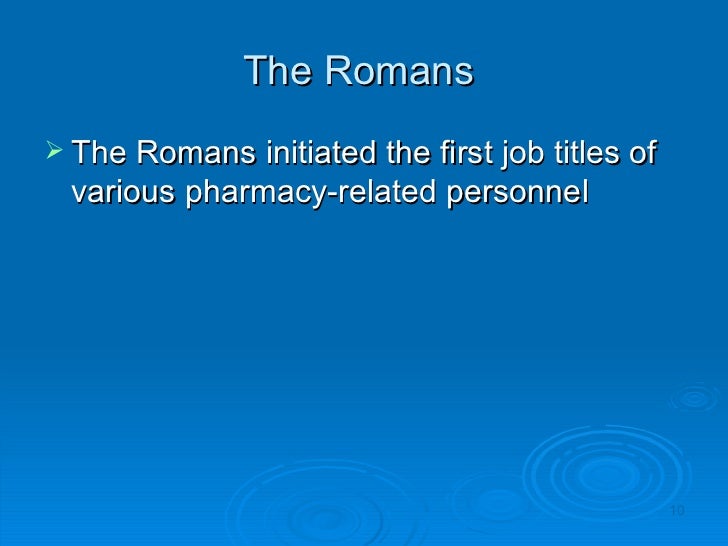 The Romans

➢ The Romans initiated the first job titles of various pharmacy-related personnel

10